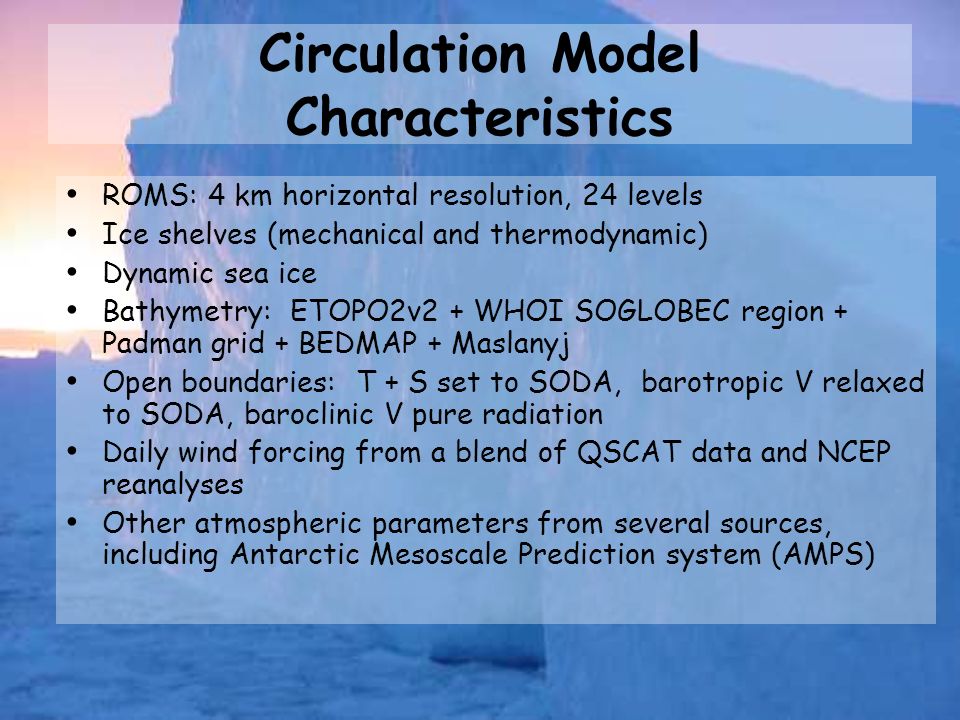 Circulation Model Characteristics

• ROMS: 4 km horizontal resolution, 24 levels
• Ice shelves (mechanical and thermodynamic)
• Dynamic sea ice
• Bathymetry: ETOPO2v2 + WHOI SOGLOBEC region + Padman grid + BEDMAP + Maslanyj
• Open boundaries: T + S set to SODA, barotropic V relaxed to SODA, baroclinic V pure radiation
• Daily wind forcing from a blend of QSCAT data and NCEP reanalyses
• Other atmospheric parameters from several sources, including Antarctic Mesoscale Prediction system (AMPS)